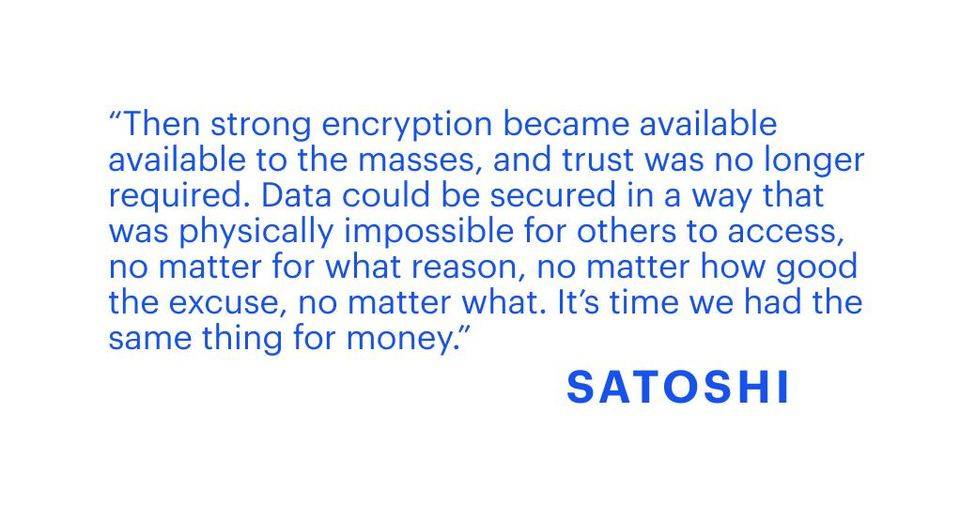 “Then strong encryption became available available to the masses, and trust was no longer required. Data could be secured in a way that was physically impossible for others to access, no matter for what reason, no matter how good the excuse, no matter what. It’s time we had the same thing for money.”

SATOSHI